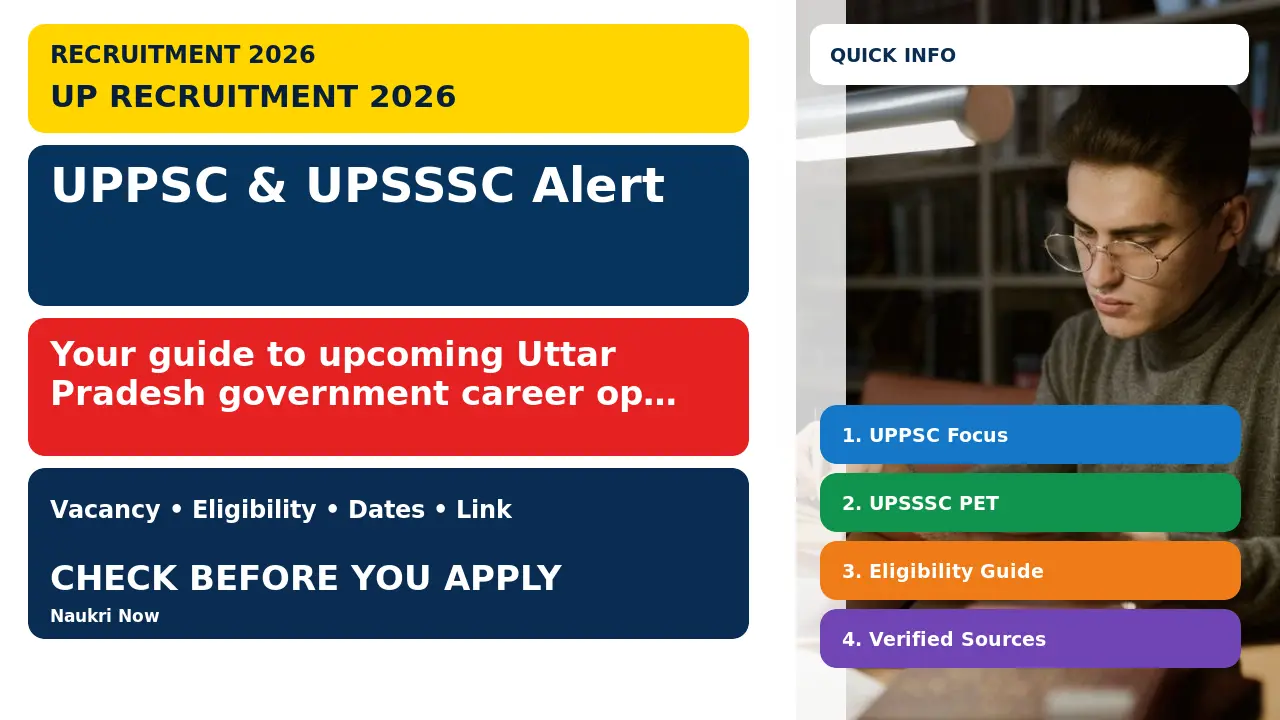 RECRUITMENT 2026
UP RECRUITMENT 2026

UPPSC & UPSSSC Alert

Your guide to upcoming Uttar Pradesh government career op…

Vacancy • Eligibility • Dates • Link

CHECK BEFORE YOU APPLY

Naukri Now

QUICK INFO

1. UPPSC Focus

2. UPSSSC PET

3. Eligibility Guide

4. Verified Sources